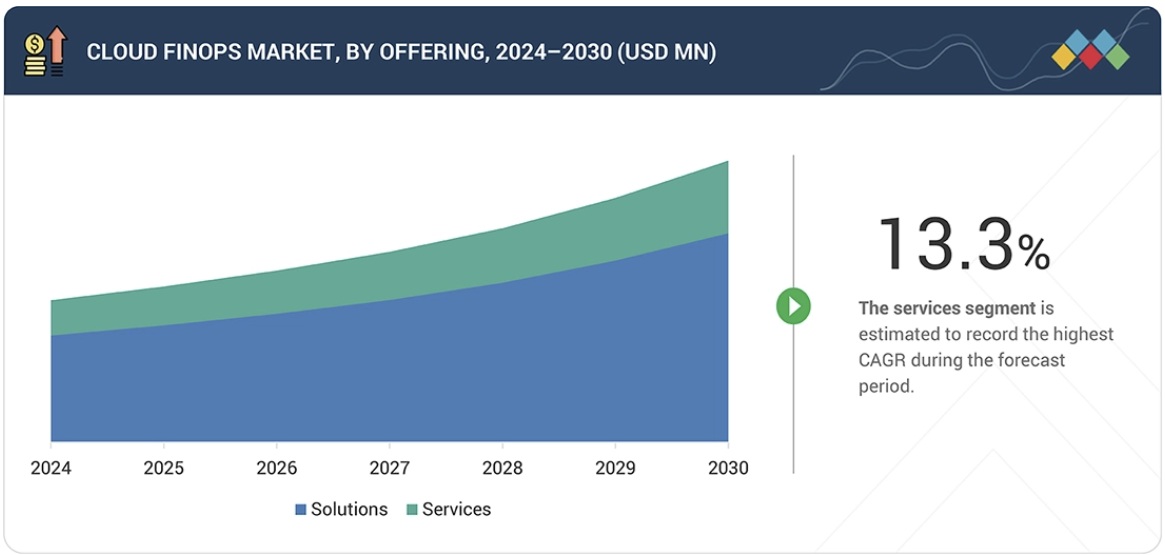 CLOUD FINOPS MARKET, BY OFFERING, 2024–2030 (USD MN)

2024 2025 2026 2027 2028 2029 2030

Solutions Services

13.3%

The services segment is estimated to record the highest CAGR during the forecast period.